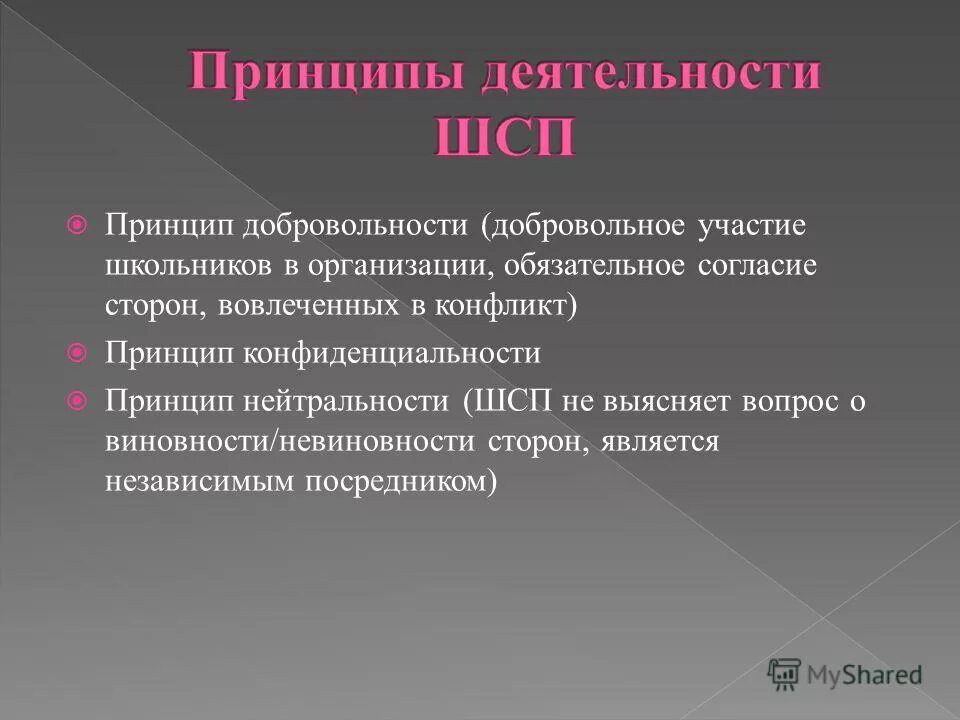 Принципы деятельности ШСП

Принцип добровольности (добровольное участие школьников в организации, обязательное согласие сторон, вовлеченных в конфликт)

Принцип конфиденциальности

Принцип нейтральности (ШСП не выясняет вопрос о виновности/невиновности сторон, является независимым посредником)

MyShared